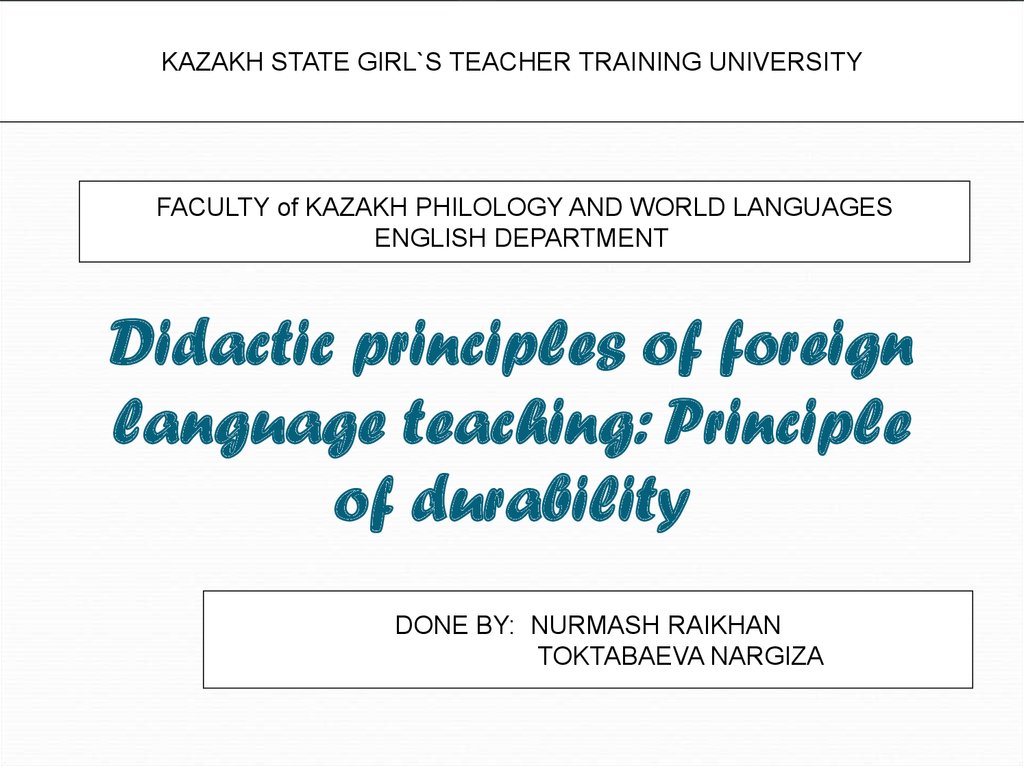 KAZAKH STATE GIRL`S TEACHER TRAINING UNIVERSITY

FACULTY of KAZAKH PHILOLOGY AND WORLD LANGUAGES
ENGLISH DEPARTMENT

Didactic principles of foreign language teaching: Principle of durability

DONE BY: NURMASH RAIKHAN
TOKTABAEVA NARGIZA